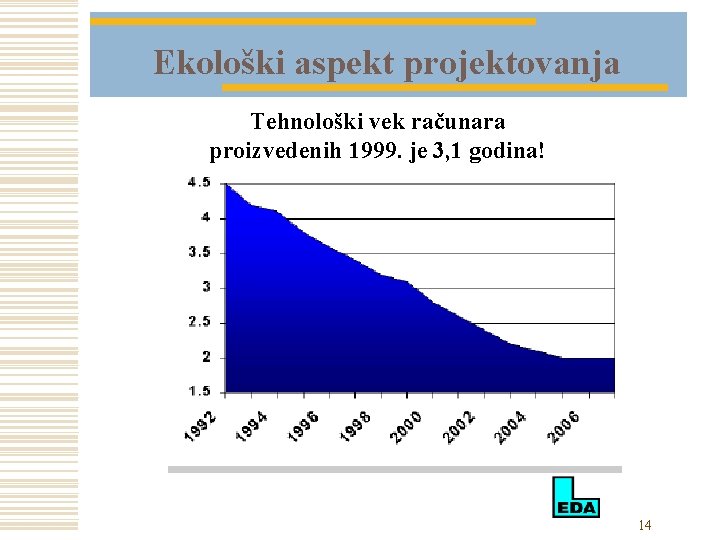 Ekološki aspekt projektovanja

Tehnološki vek računara proizvedenih 1999. je 3,1 godina!

4.5
4
3.5
3
2.5
2
1.5

1992
1994
1996
1998
2000
2002
2004
2006

EDA

14